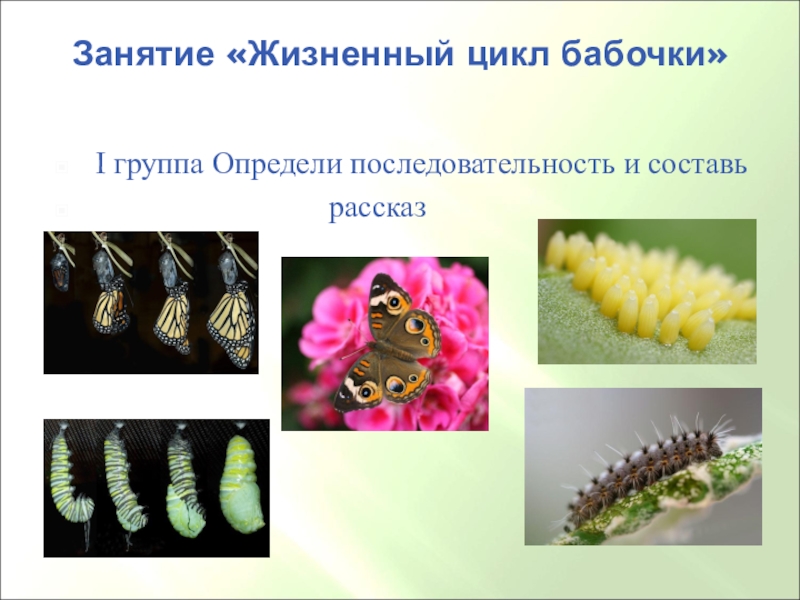 Занятие «Жизненный цикл бабочки»

I группа Определи последовательность и составь

рассказ